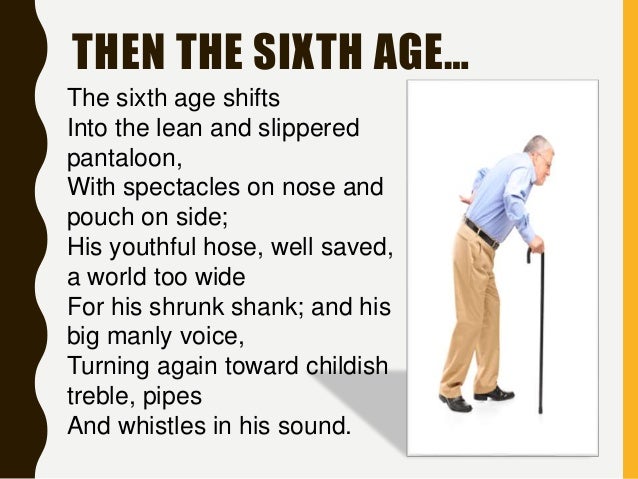 THEN THE SIXTH AGE…

The sixth age shifts
Into the lean and slippered pantaloon,
With spectacles on nose and pouch on side;
His youthful hose, well saved, a world too wide
For his shrunk shank; and his big manly voice,
Turning again toward childish treble, pipes
And whistles in his sound.